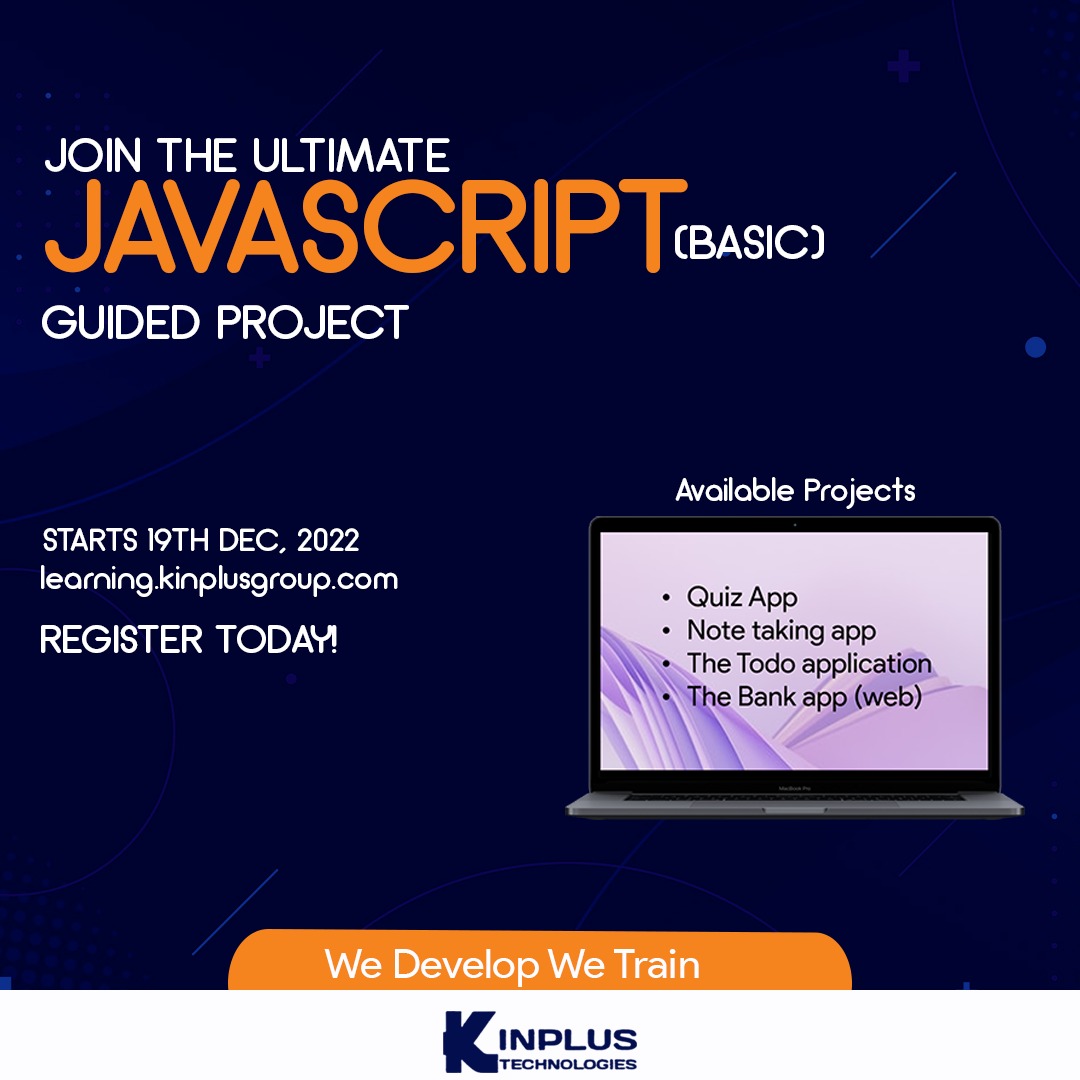 JOIN THE ULTIMATE
JAVASCRIPT (BASIC)
GUIDED PROJECT

STARTS 19TH DEC, 2022
learning.kinplusgroup.com

REGISTER TODAY!

Available Projects

• Quiz App
• Note taking app
• The Todo application
• The Bank app (web)

MacBook Pro

We Develop We Train

KINPLUS
TECHNOLOGIES